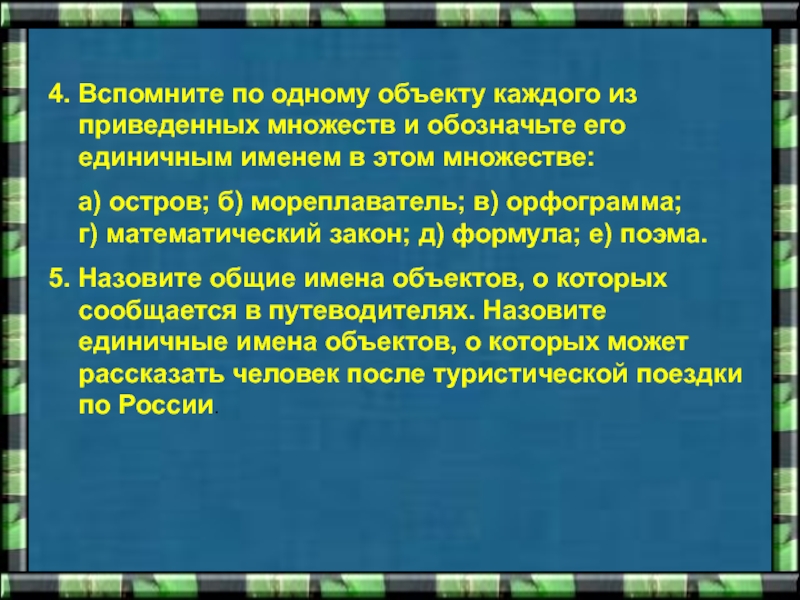 4. Вспомните по одному объекту каждого из приведенных множеств и обозначьте его единичным именем в этом множестве:

а) остров; б) мореплаватель; в) орфограмма; г) математический закон; д) формула; е) поэма.

5. Назовите общие имена объектов, о которых сообщается в путеводителях. Назовите единичные имена объектов, о которых может рассказать человек после туристической поездки по России.